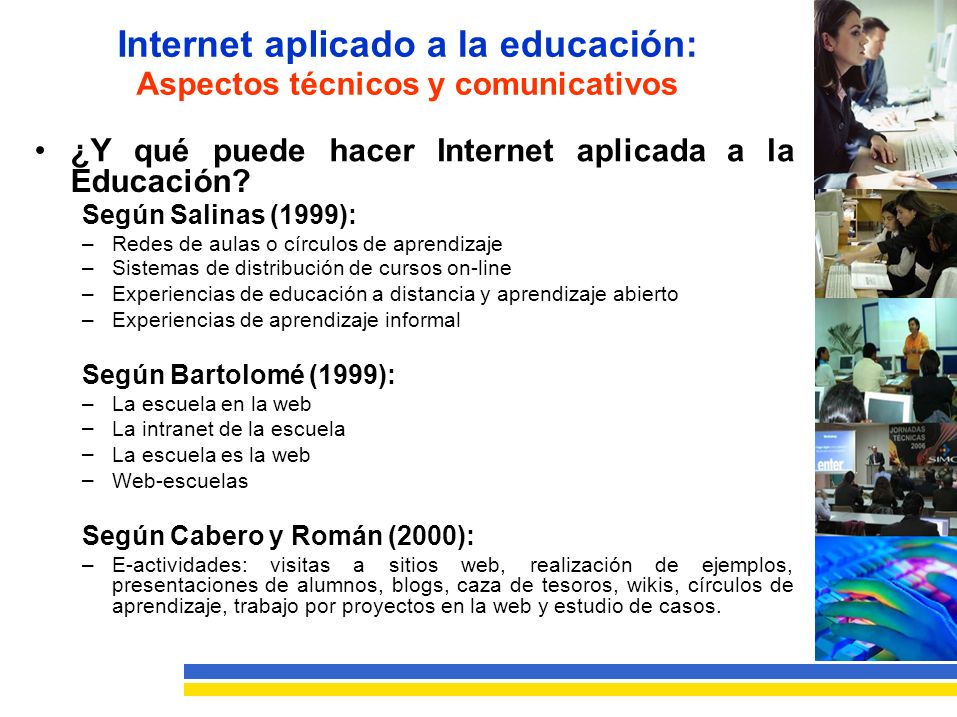 Internet aplicado a la educación:
Aspectos técnicos y comunicativos

• ¿Y qué puede hacer Internet aplicada a la Educación?

Según Salinas (1999):
– Redes de aulas o círculos de aprendizaje
– Sistemas de distribución de cursos on-line
– Experiencias de educación a distancia y aprendizaje abierto
– Experiencias de aprendizaje informal

Según Bartolomé (1999):
– La escuela en la web
– La intranet de la escuela
– La escuela es la web
– Web-escuelas

Según Cabero y Román (2000):
– E-actividades: visitas a sitios web, realización de ejemplos, presentaciones de alumnos, blogs, caza de tesoros, wikis, círculos de aprendizaje, trabajo por proyectos en la web y estudio de casos.

JORNADAS TÉCNICAS 2006
enter
SIMO